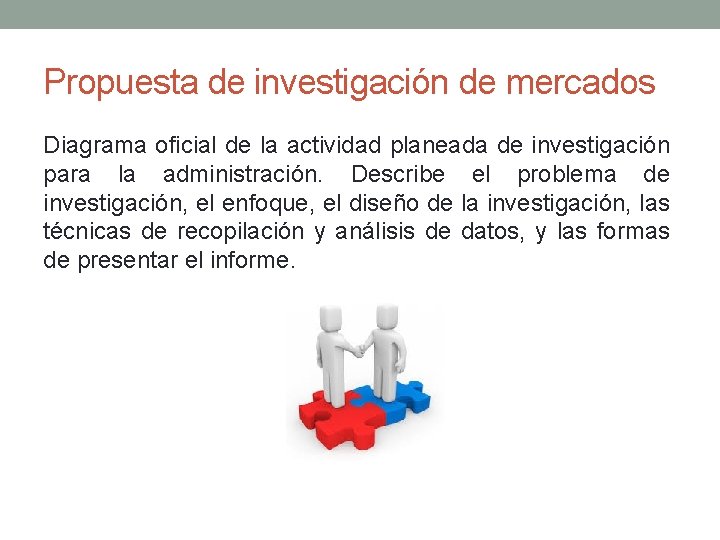 Propuesta de investigación de mercados

Diagrama oficial de la actividad planeada de investigación para la administración. Describe el problema de investigación, el enfoque, el diseño de la investigación, las técnicas de recopilación y análisis de datos, y las formas de presentar el informe.